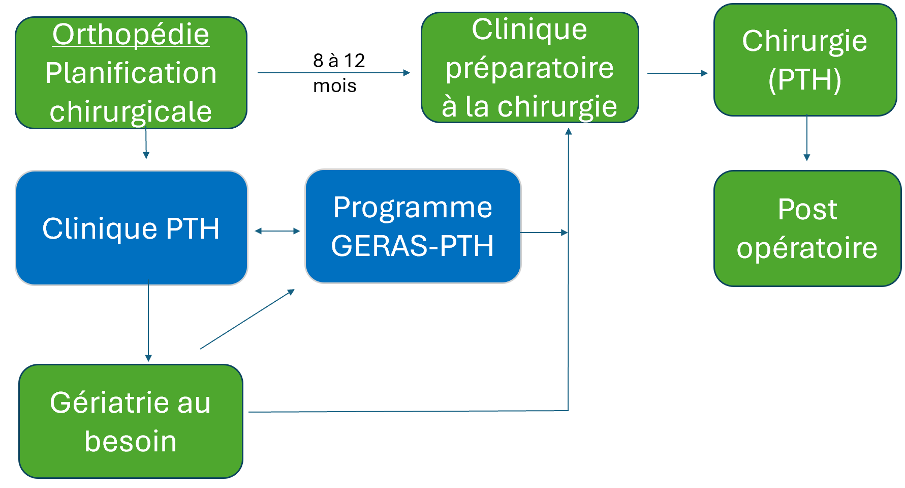 Orthopédie
Planification chirurgicale

8 à 12 mois

Clinique préparatoire à la chirurgie

Chirurgie (PTH)

Clinique PTH

Programme GERAS-PTH

Post opératoire

Gériatrie au besoin